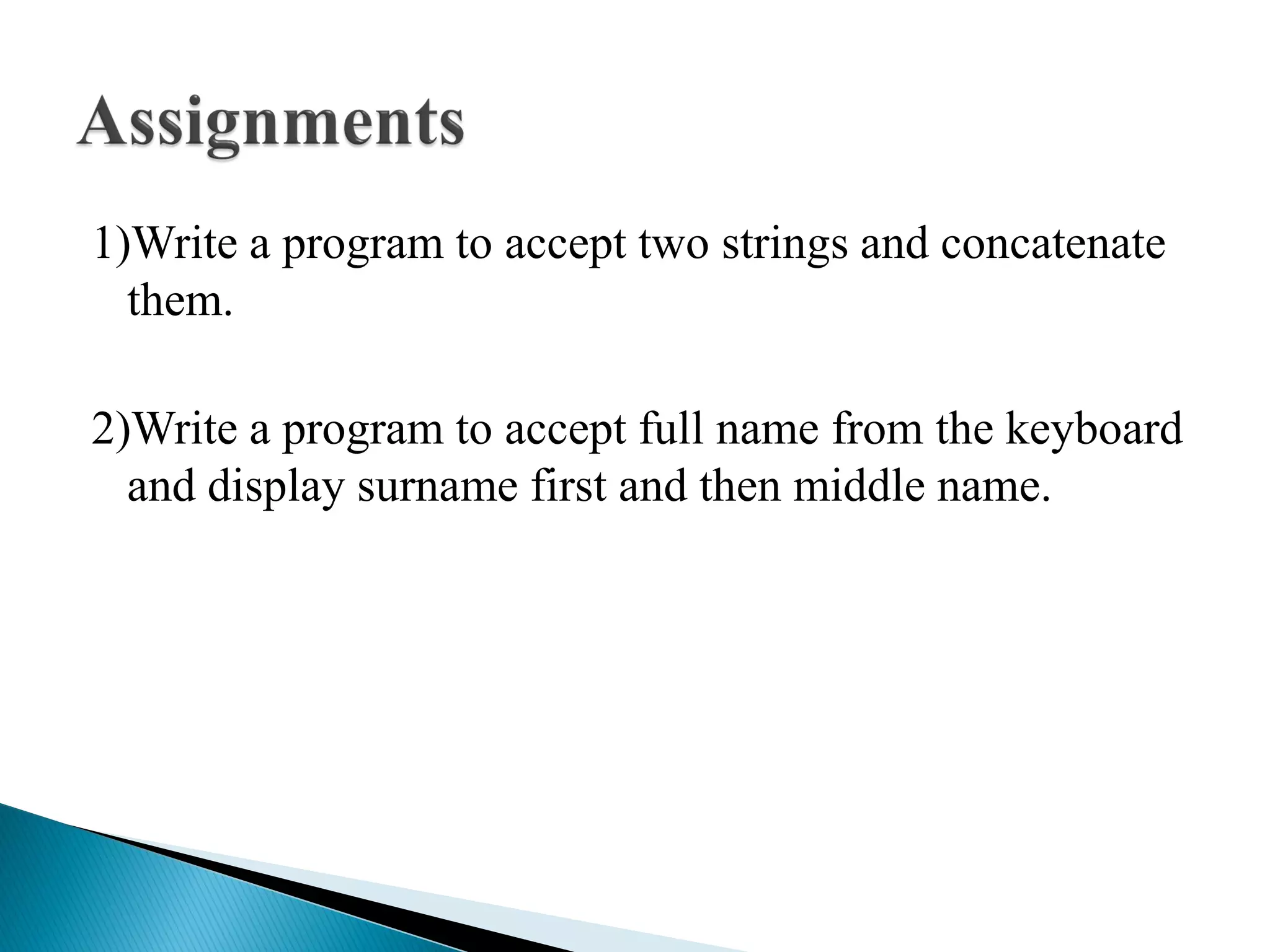 Assignments

1)Write a program to accept two strings and concatenate them.

2)Write a program to accept full name from the keyboard and display surname first and then middle name.